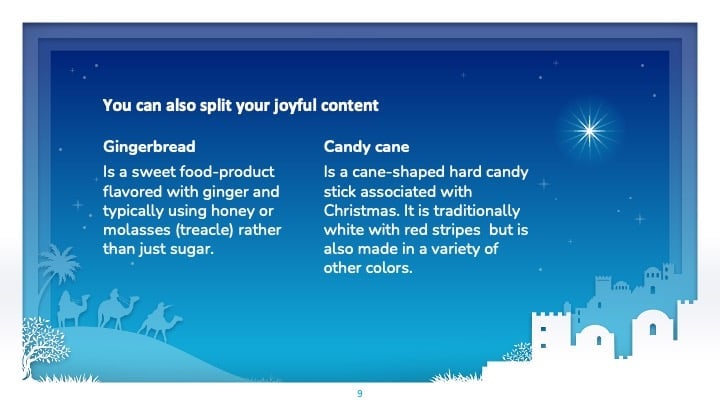 You can also split your joyful content

Gingerbread

Is a sweet food-product flavored with ginger and typically using honey or molasses (treacle) rather than just sugar.

Candy cane

Is a cane-shaped hard candy stick associated with Christmas. It is traditionally white with red stripes  but is also made in a variety of other colors.

9